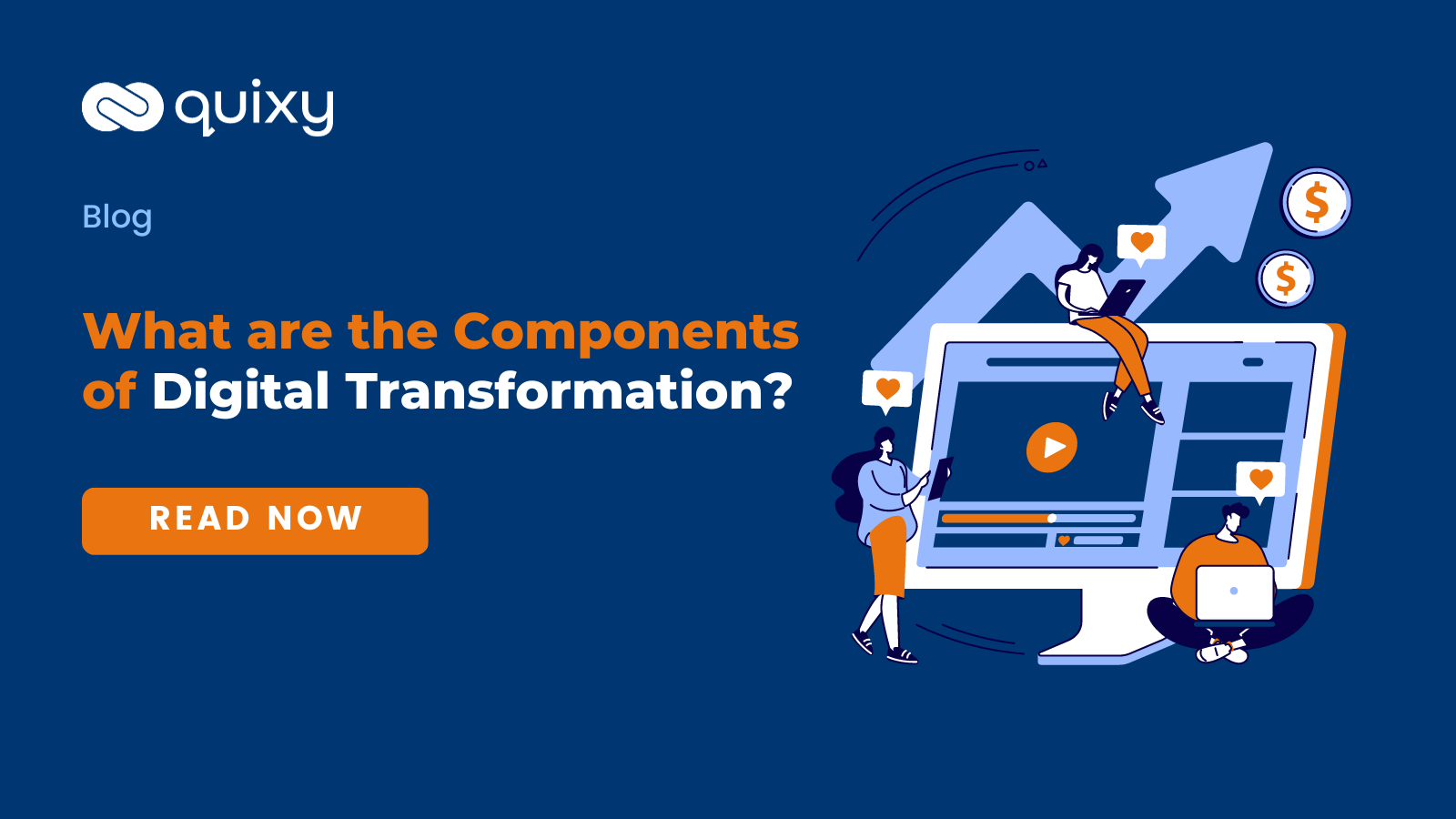 quixy

Blog

What are the Components of Digital Transformation?

READ NOW

$

$